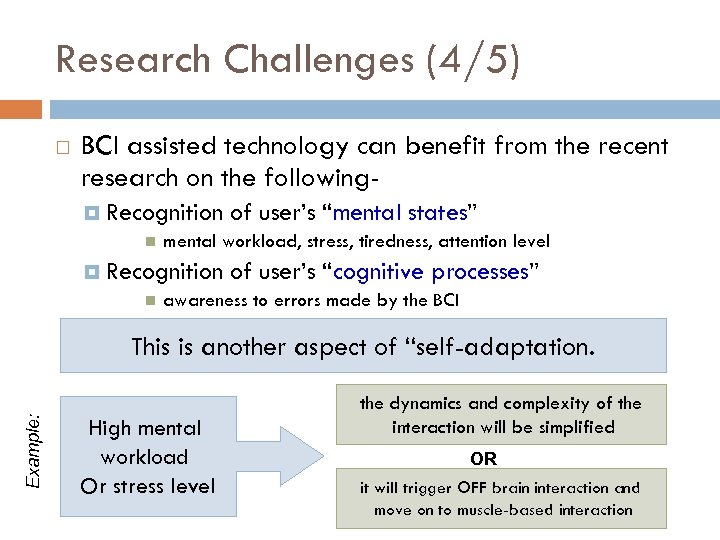 Research Challenges (4/5)

BCI assisted technology can benefit from the recent research on the following-

Recognition of user's "mental states"

mental workload, stress, tiredness, attention level

Recognition of user's "cognitive processes"

awareness to errors made by the BCI

This is another aspect of "self-adaptation.

Example:

High mental workload Or stress level

the dynamics and complexity of the interaction will be simplified

OR

it will trigger OFF brain interaction and move on to muscle-based interaction